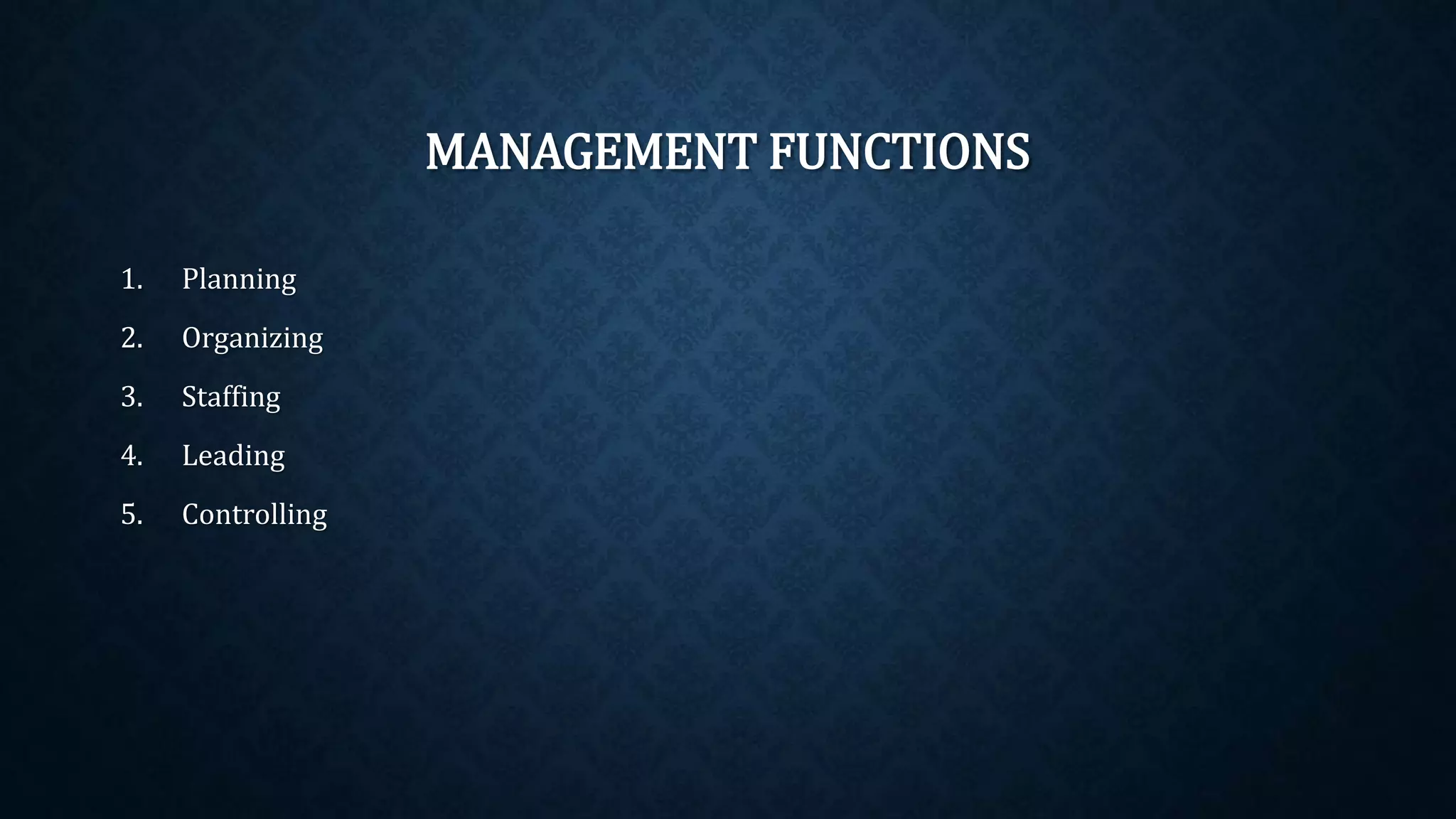 MANAGEMENT FUNCTIONS

1. Planning
2. Organizing
3. Staffing
4. Leading
5. Controlling